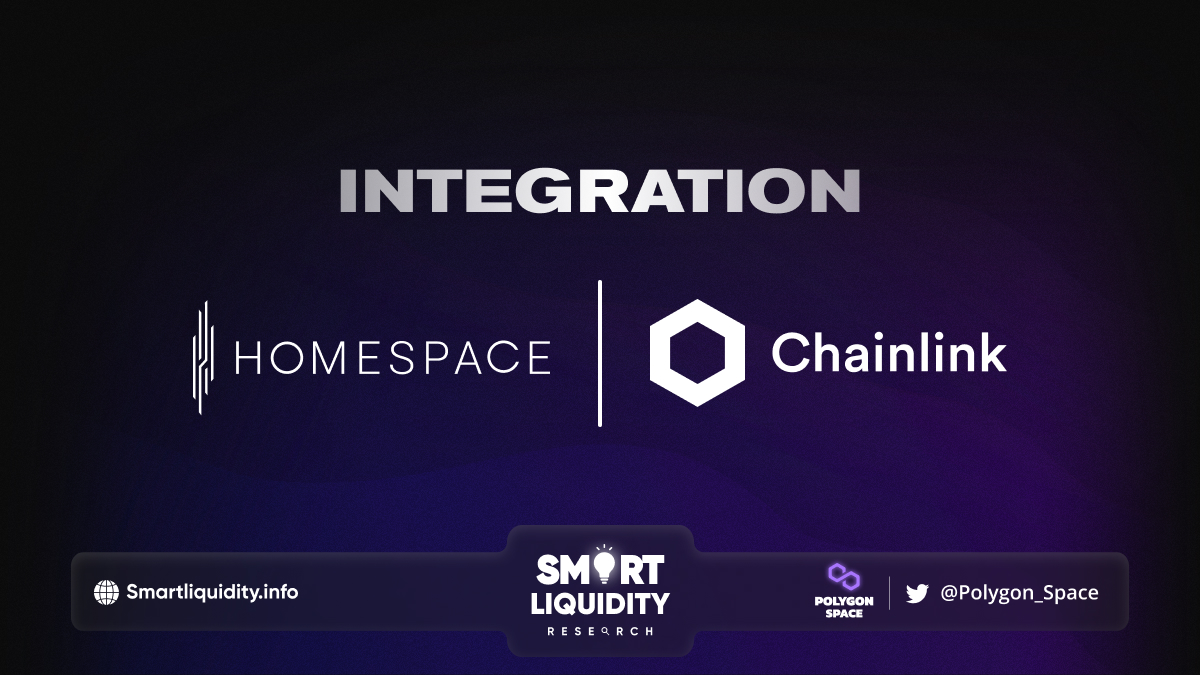 INTEGRATION

HOMESPACE

Chainlink

Smartliquidity.info

SMART LIQUIDITY RESEARCH

POLYGON SPACE

@Polygon_Space